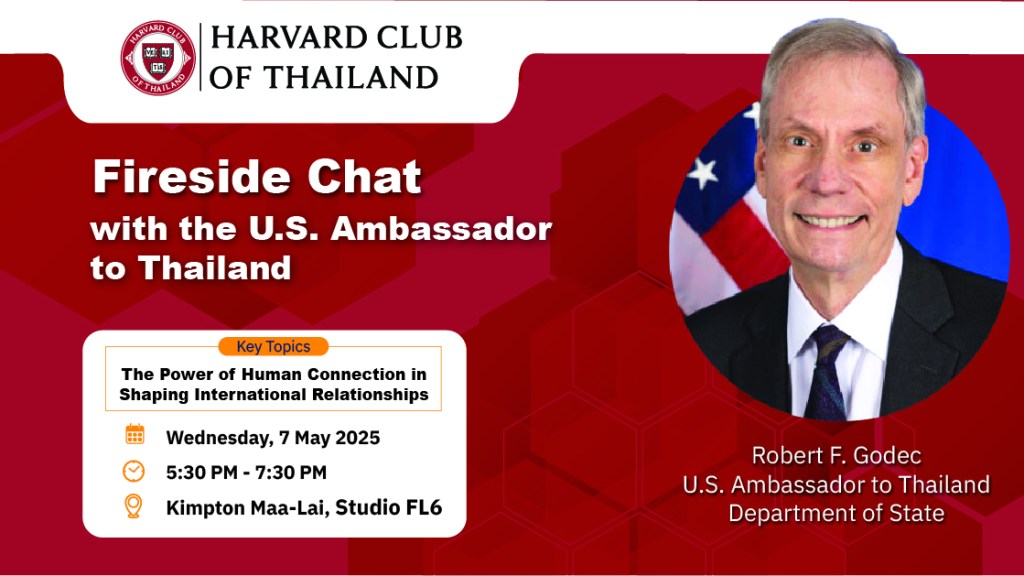 HARVARD CLUB OF THAILAND

Fireside Chat
with the U.S. Ambassador to Thailand

Key Topics
The Power of Human Connection in Shaping International Relationships

Wednesday, 7 May 2025
5:30 PM - 7:30 PM
Kimpton Maa-Lai, Studio FL6

Robert F. Godec
U.S. Ambassador to Thailand
Department of State